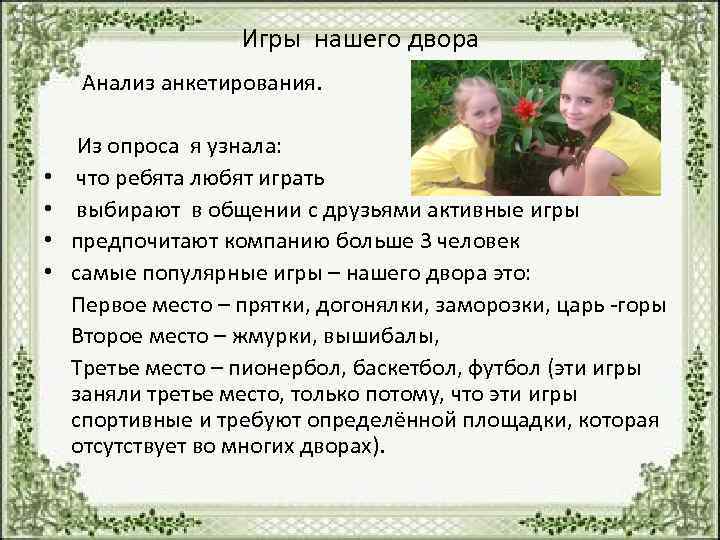 Игры нашего двора

Анализ анкетирования.

Из опроса я узнала:

• что ребята любят играть
• выбирают в общении с друзьями активные игры
• предпочитают компанию больше 3 человек
• самые популярные игры – нашего двора это:

Первое место – прятки, догонялки, заморозки, царь -горы

Второе место – жмурки, вышибалы,

Третье место – пионербол, баскетбол, футбол (эти игры заняли третье место, только потому, что эти игры спортивные и требуют определённой площадки, которая отсутствует во многих дворах).